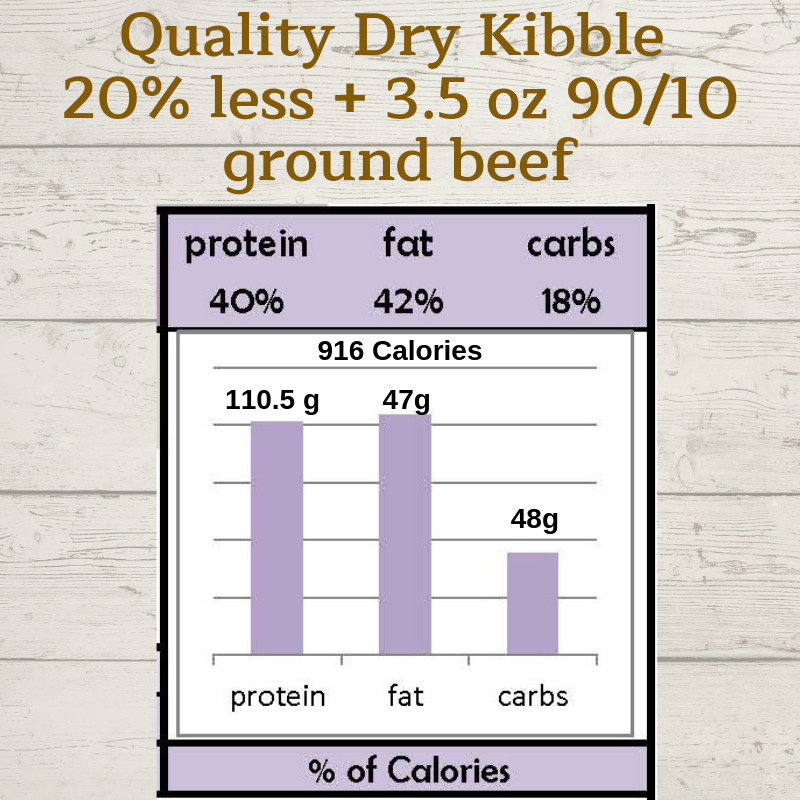 Quality Dry Kibble
20% less + 3.5 oz 90/10
ground beef

| protein | fat | carbs |
|---|---|---|
| 40% | 42% | 18% |

916 Calories

110.5 g

47g

48g

protein

fat

carbs

% of Calories